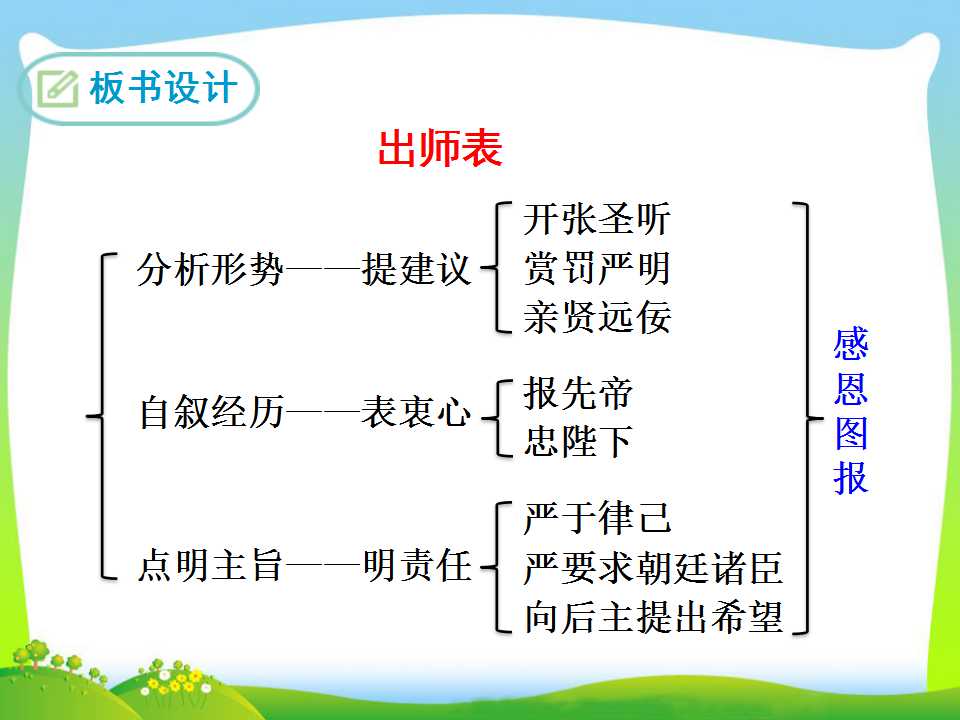 板书设计

出师表

分析形势——提建议
开张圣听
赏罚严明
亲贤远佞

自叙经历——表衷心
报先帝
忠陛下

点明主旨——明责任
严于律己
严要求朝廷诸臣
向后主提出希望

感恩图报